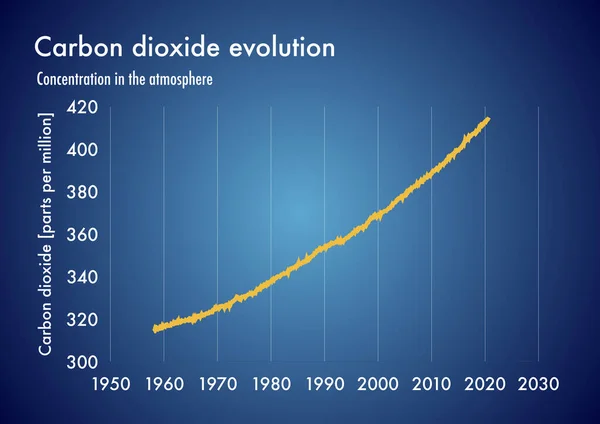 Carbon dioxide evolution

Concentration in the atmosphere

Carbon dioxide [parts per million]

420
400
380
360
340
320
300

1950 1960 1970 1980 1990 2000 2010 2020 2030